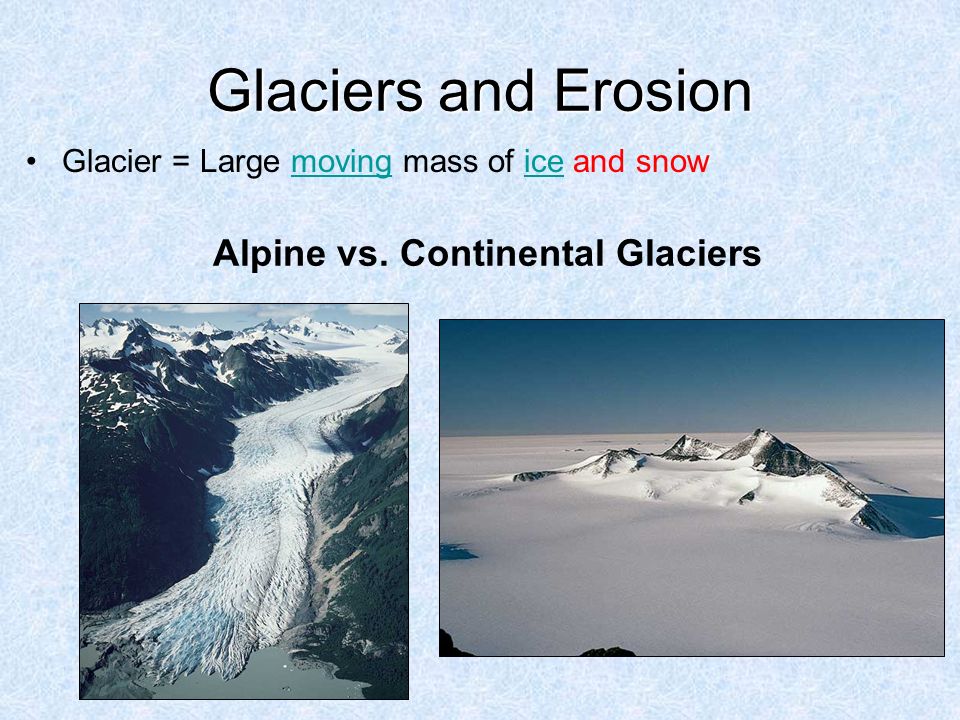 Glaciers and Erosion

• Glacier = Large moving mass of ice and snow

Alpine vs. Continental Glaciers